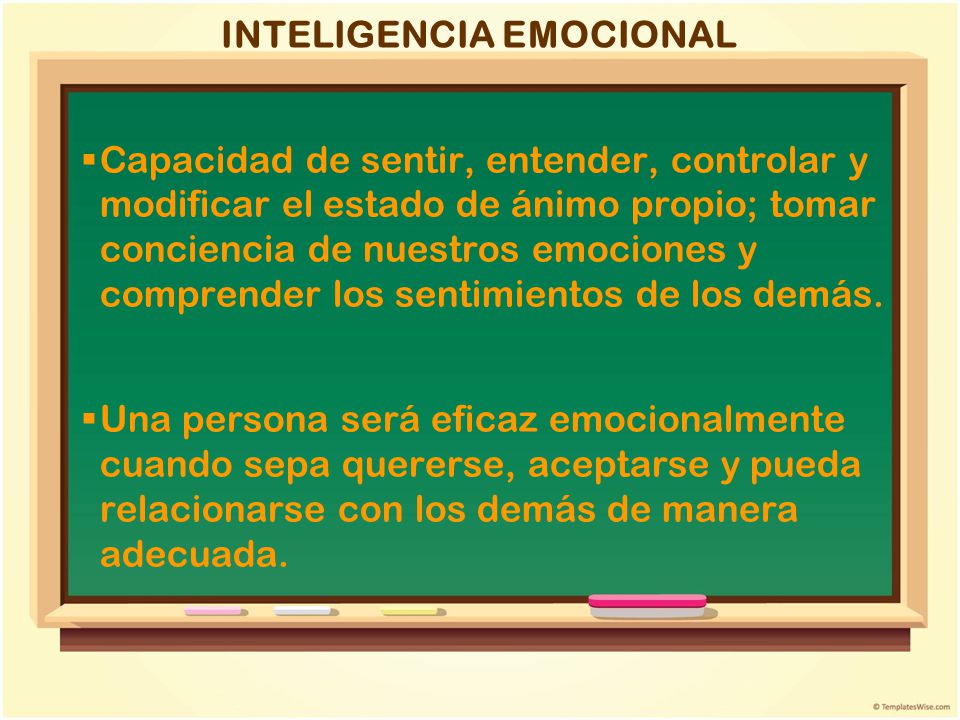 INTELIGENCIA EMOCIONAL

▪ Capacidad de sentir, entender, controlar y modificar el estado de ánimo propio; tomar conciencia de nuestros emociones y comprender los sentimientos de los demás.

▪ Una persona será eficaz emocionalmente cuando sepa quererse, aceptarse y pueda relacionarse con los demás de manera adecuada.

© TemplatesWise.com